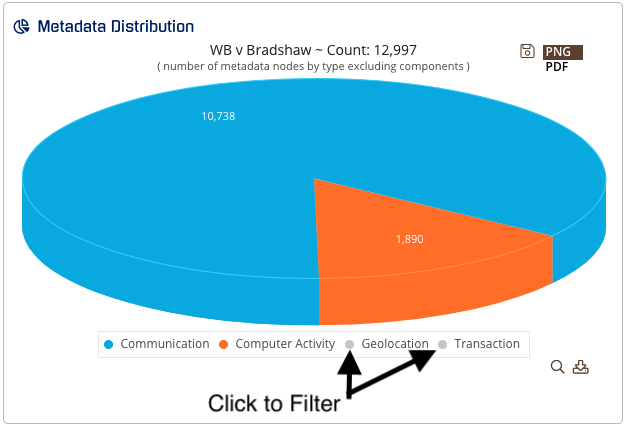 Metadata Distribution

WB v Bradshaw ~ Count: 12,997
( number of metadata nodes by type excluding components )

PNG
PDF

10,738

1,890

Communication Computer Activity Geolocation Transaction

Click to Filter